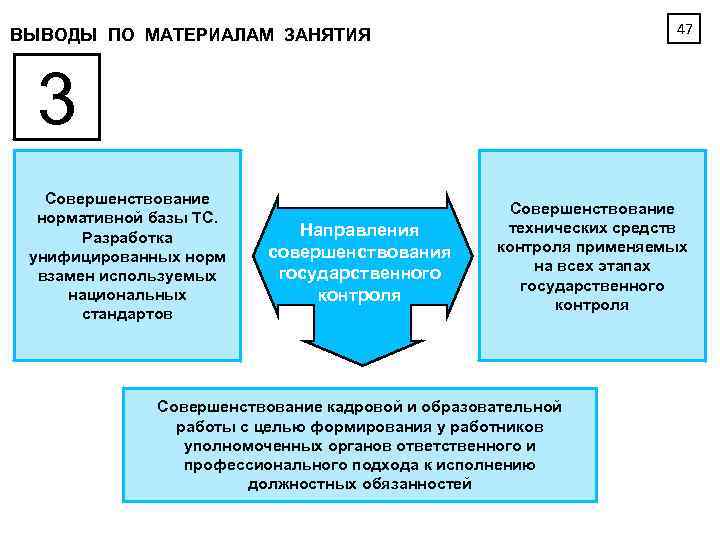 ВЫВОДЫ ПО МАТЕРИАЛАМ ЗАНЯТИЯ

47

3

Совершенствование нормативной базы ТС. Разработка унифицированных норм взамен используемых национальных стандартов

Направления совершенствования государственного контроля

Совершенствование технических средств контроля применяемых на всех этапах государственного контроля

Совершенствование кадровой и образовательной работы с целью формирования у работников уполномоченных органов ответственного и профессионального подхода к исполнению должностных обязанностей